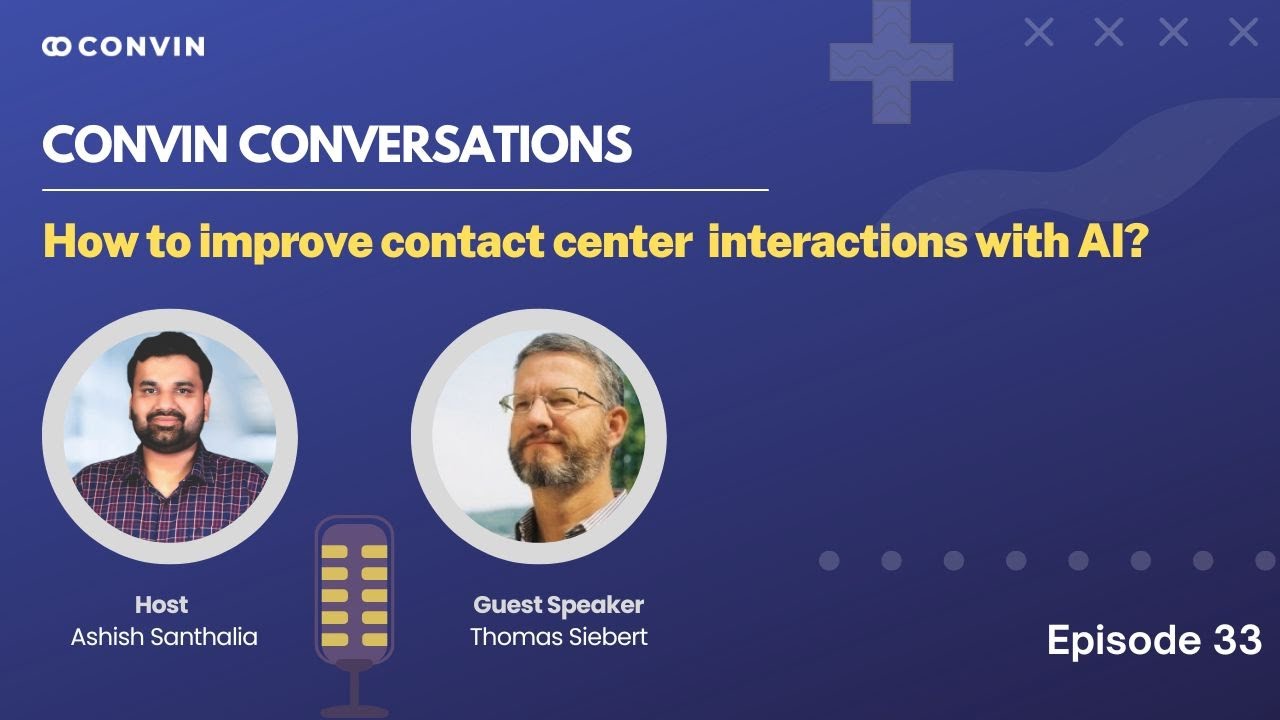 CONVIN

CONVIN CONVERSATIONS

How to improve contact center interactions with AI?

Host
Ashish Santhalia

Guest Speaker
Thomas Siebert

Episode 33